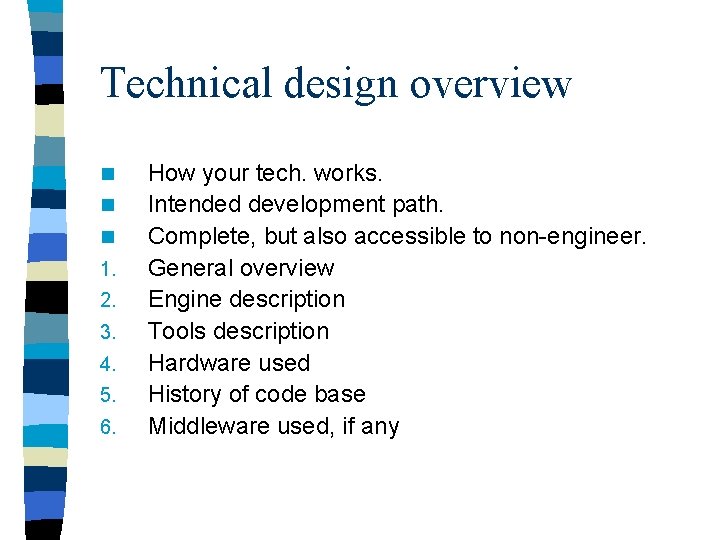 Technical design overview

- How your tech. works.
- Intended development path.
- Complete, but also accessible to non-engineer.

1. General overview
2. Engine description
3. Tools description
4. Hardware used
5. History of code base
6. Middleware used, if any